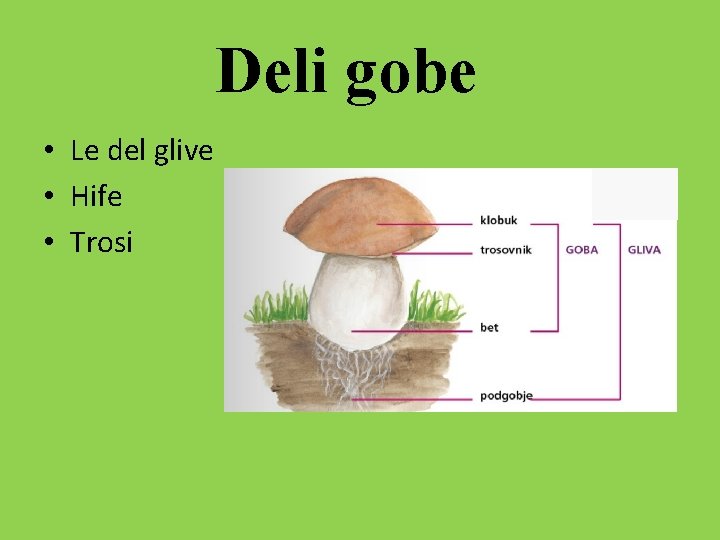 Deli gobe

• Le del glive
• Hife
• Trosi

klobuk
trosovnik
bet
podgobje
GOBA
GLIVA